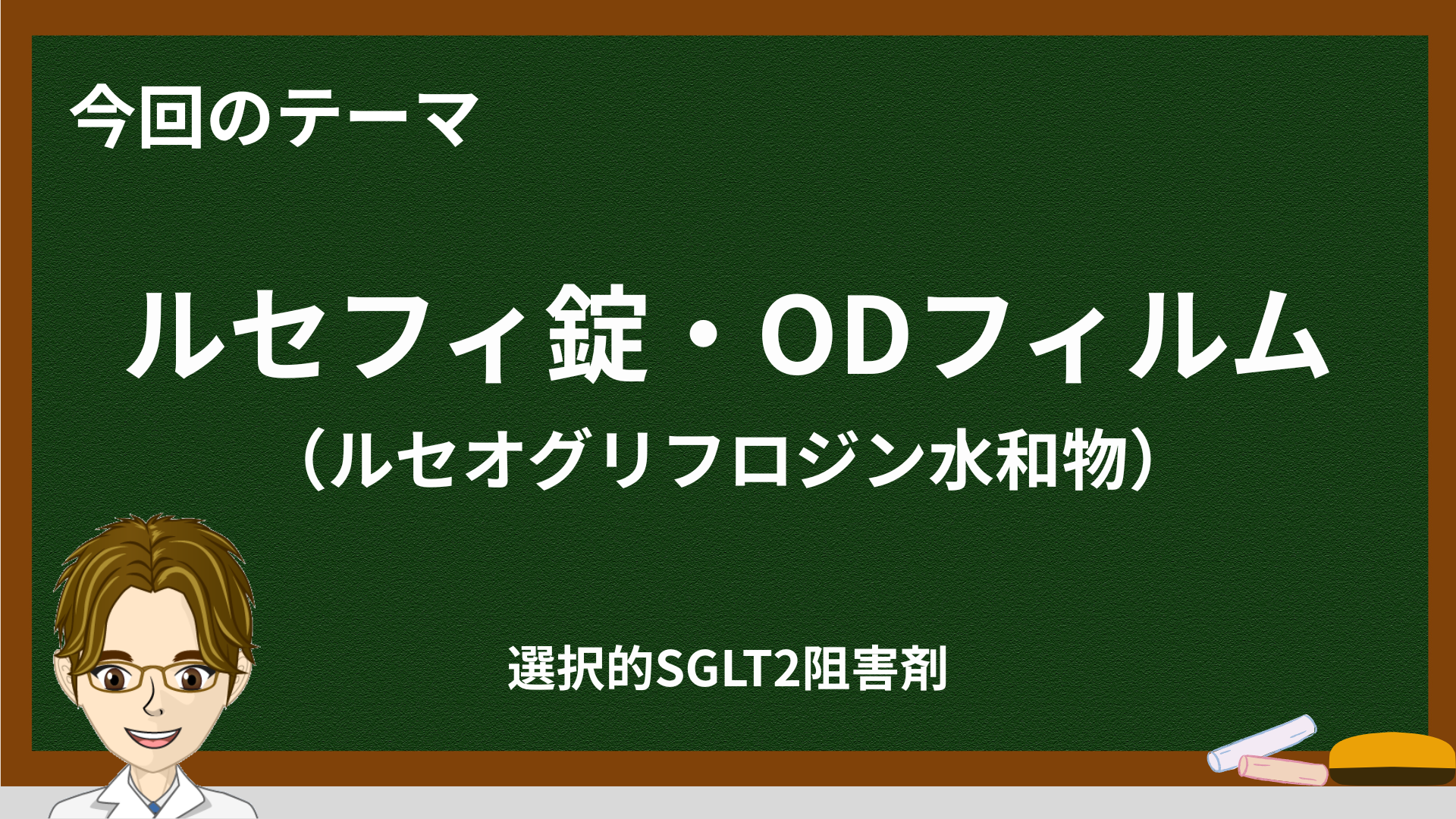 今回のテーマ

ルセフィ錠・ODフィルム
（ルセオグリフロジン水和物）

選択的SGLT2阻害剤